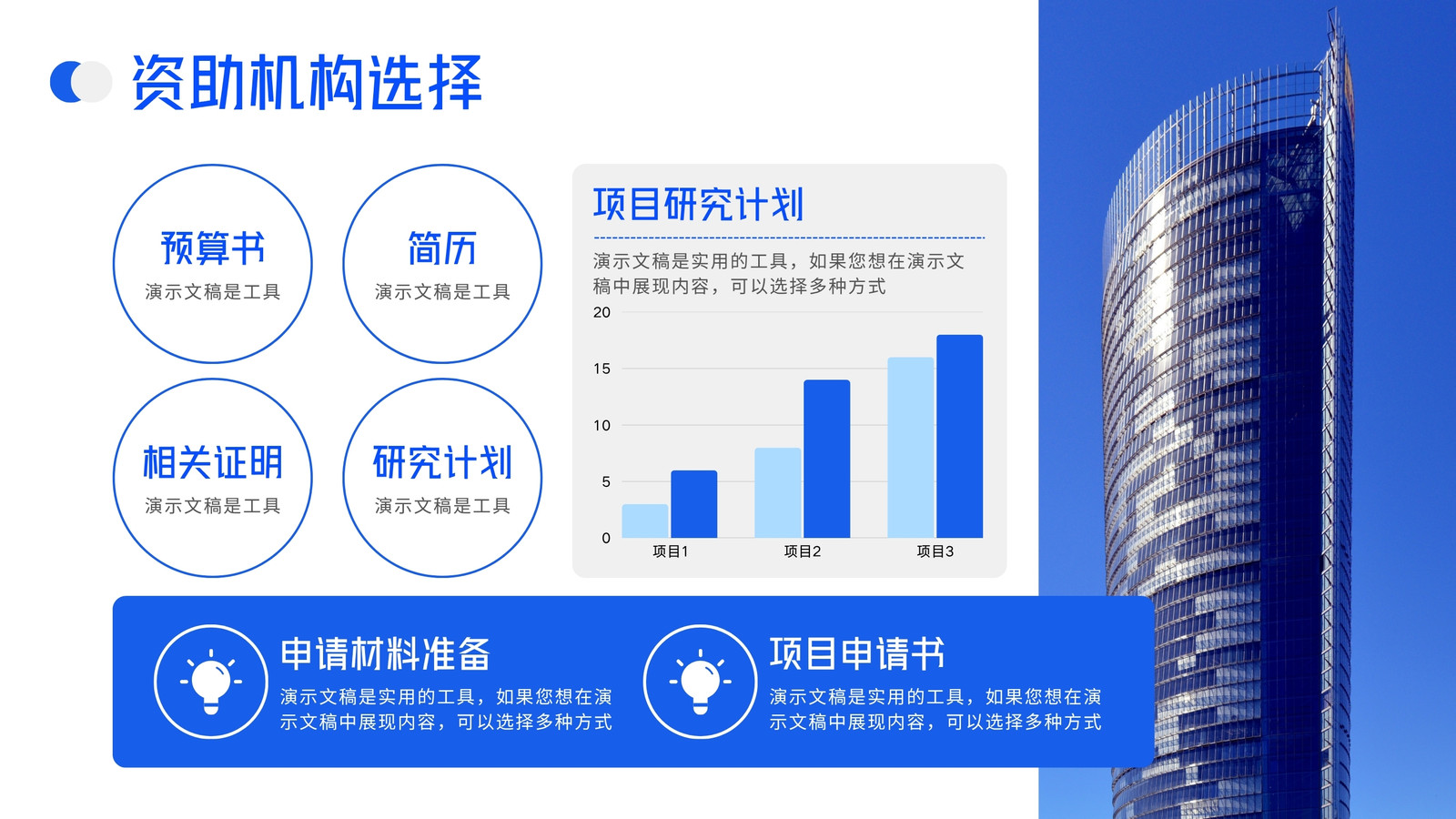 资助机构选择

预算书
演示文稿是工具

简历
演示文稿是工具

相关证明
演示文稿是工具

研究计划
演示文稿是工具

项目研究计划

演示文稿是实用的工具，如果您想在演示文稿中展现内容，可以选择多种方式

20
15
10
5
0
项目1
项目2
项目3

申请材料准备
演示文稿是实用的工具，如果您想在演示文稿中展现内容，可以选择多种方式

项目申请书
演示文稿是实用的工具，如果您想在演示文稿中展现内容，可以选择多种方式